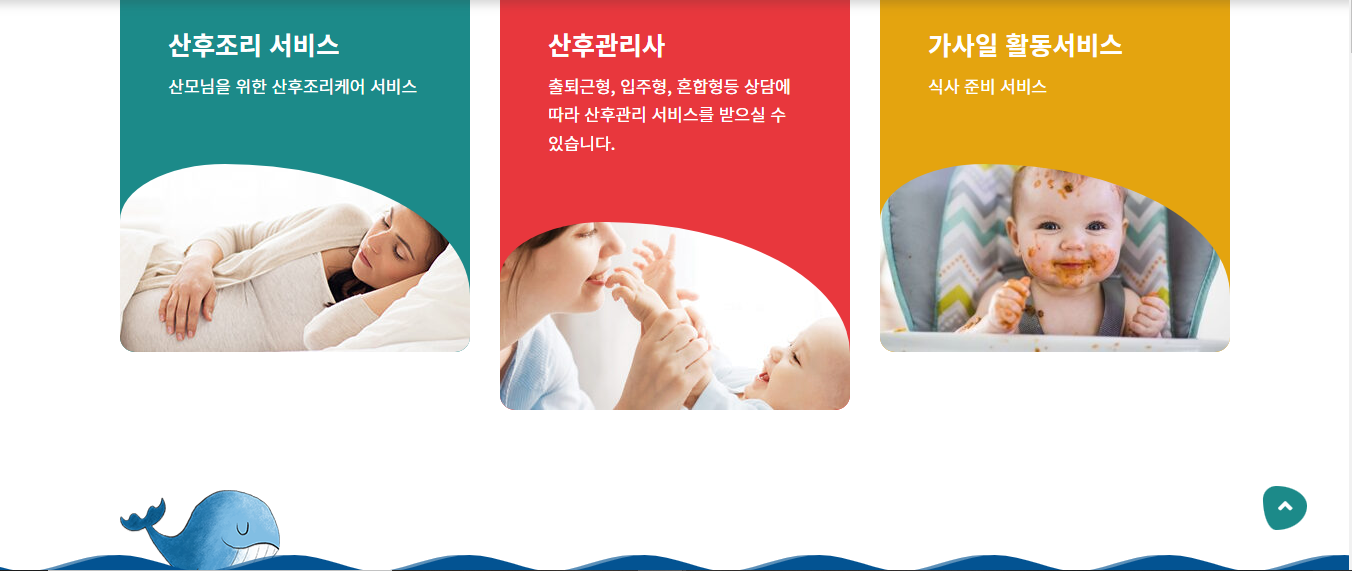 산후조리 서비스

산모님을 위한 산후조리케어 서비스

산후관리사

출퇴근형, 입주형, 혼합형등 상담에 따라 산후관리 서비스를 받으실 수 있습니다.

가사일 활동서비스

식사 준비 서비스